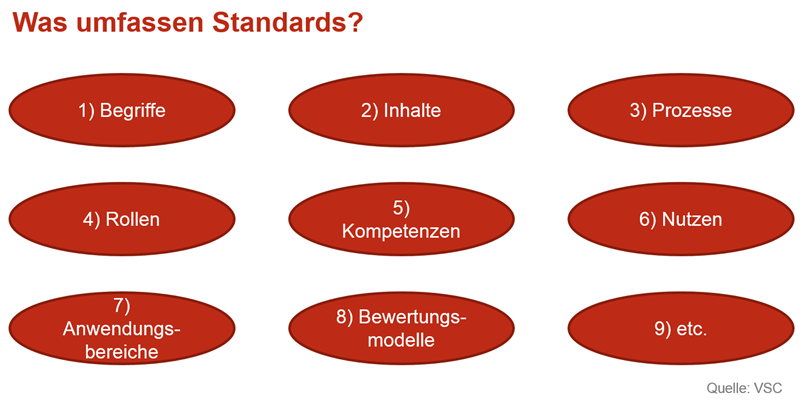 Was umfassen Standards?

1) Begriffe

2) Inhalte

3) Prozesse

4) Rollen

5) Kompetenzen

6) Nutzen

7) Anwendungsbereiche

8) Bewertungsmodelle

9) etc.

Quelle: VSC